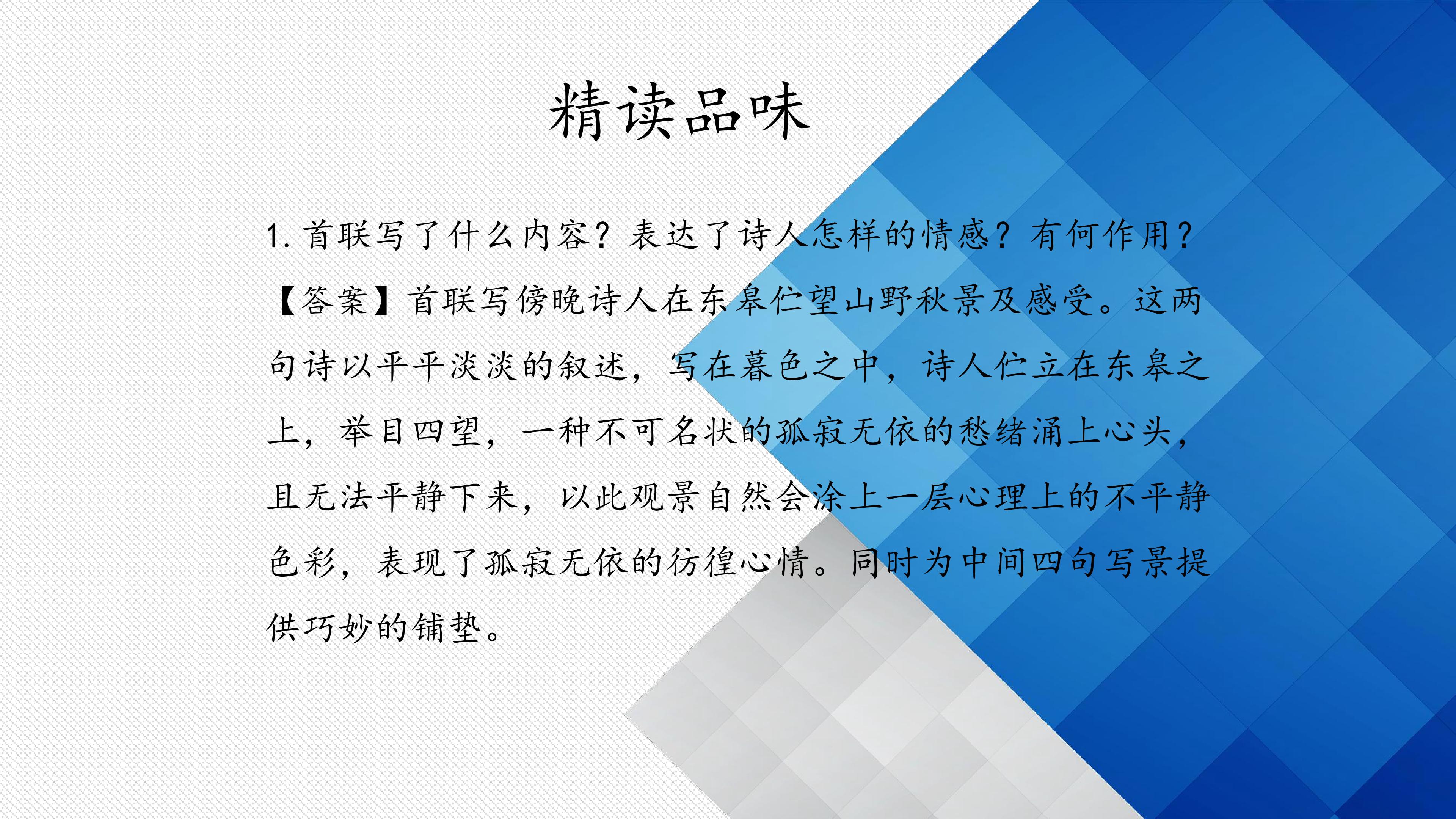 精读品味

1.首联写了什么内容？表达了诗人怎样的情感？有何作用？

【答案】首联写傍晚诗人在东皋伫望山野秋景及感受。这两句诗以平平淡淡的叙述，写在暮色之中，诗人伫立在东皋之上，举目四望，一种不可名状的孤寂无依的愁绪涌上心头，且无法平静下来，以此观景自然会涂上一层心理上的不平静色彩，表现了孤寂无依的彷徨心情。同时为中间四句写景提供巧妙的铺垫。